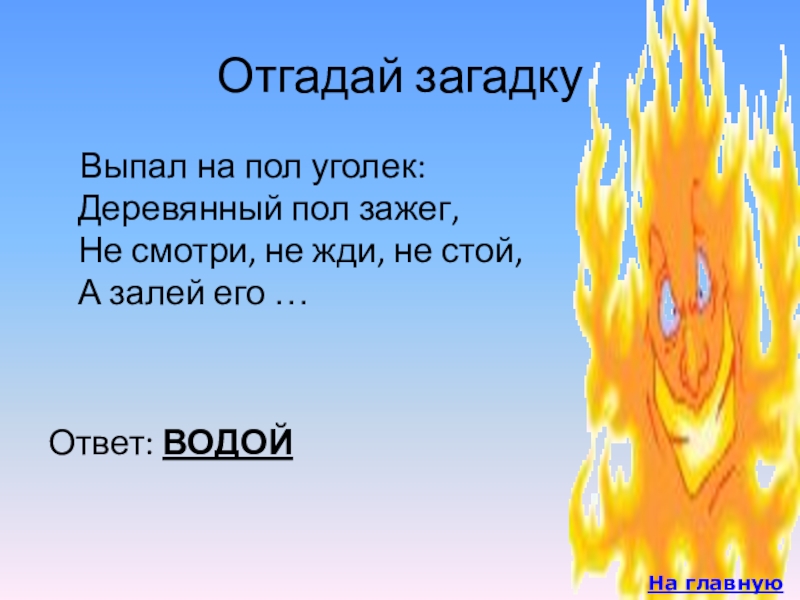 Отгадай загадку

Выпал на пол уголек:
Деревянный пол зажег,
Не смотри, не жди, не стой,
А залей его …

Ответ: ВОДОЙ

На главную